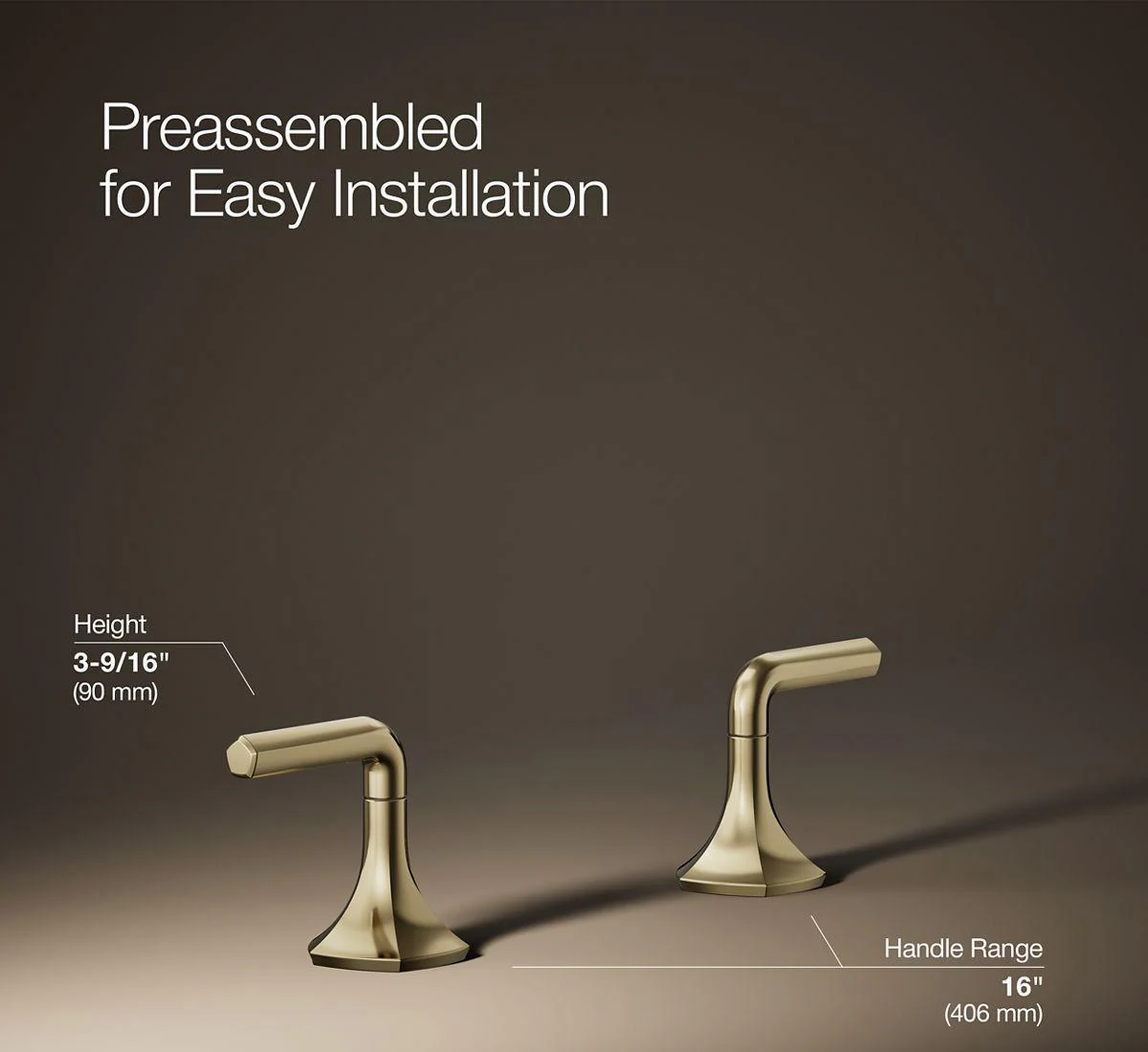 Preassembled
for Easy Installation

Height
3-9/16"
(90 mm)

Handle Range
16"
(406 mm)